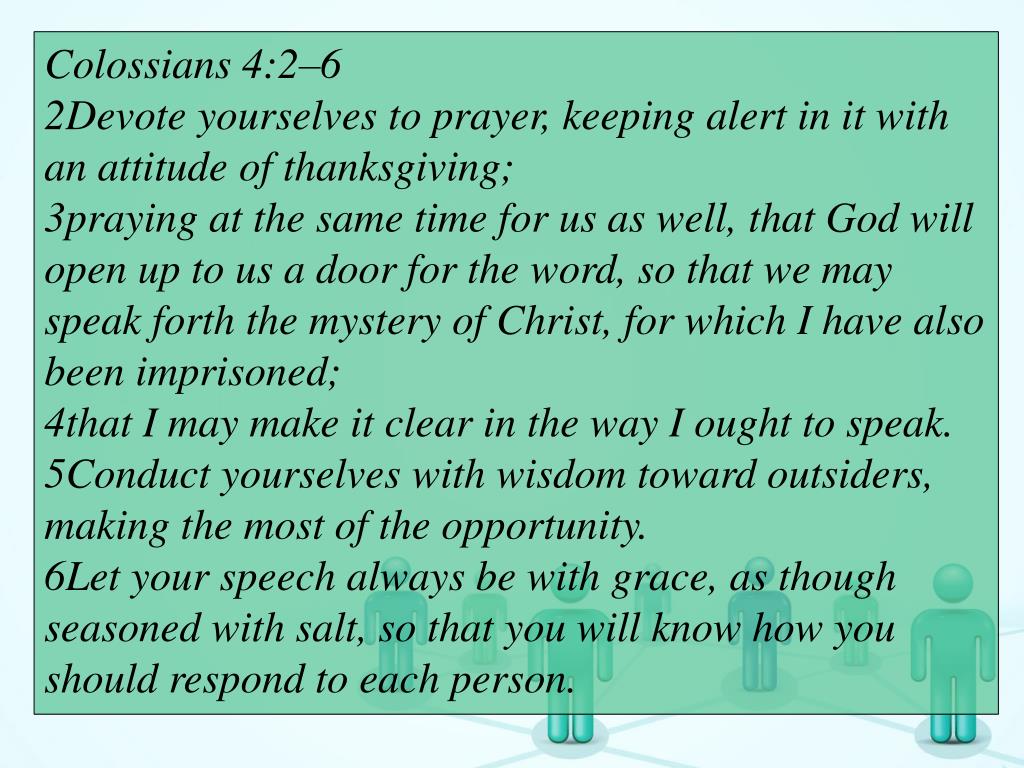 Colossians 4:2–6
2Devote yourselves to prayer, keeping alert in it with an attitude of thanksgiving;
3praying at the same time for us as well, that God will open up to us a door for the word, so that we may speak forth the mystery of Christ, for which I have also been imprisoned;
4that I may make it clear in the way I ought to speak.
5Conduct yourselves with wisdom toward outsiders, making the most of the opportunity.
6Let your speech always be with grace, as though seasoned with salt, so that you will know how you should respond to each person.